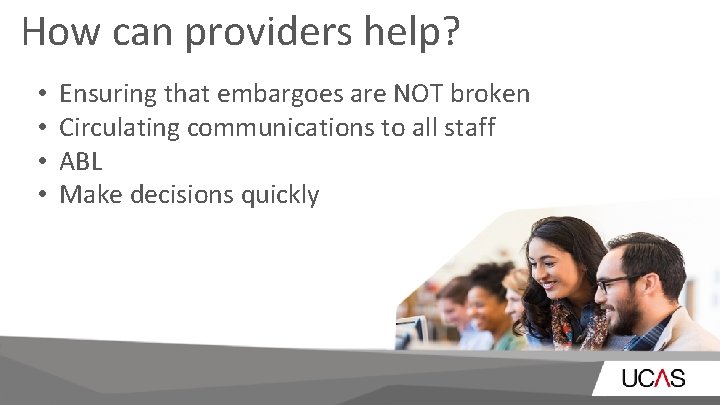 How can providers help?

• Ensuring that embargoes are NOT broken
• Circulating communications to all staff
• ABL
• Make decisions quickly

UCAS